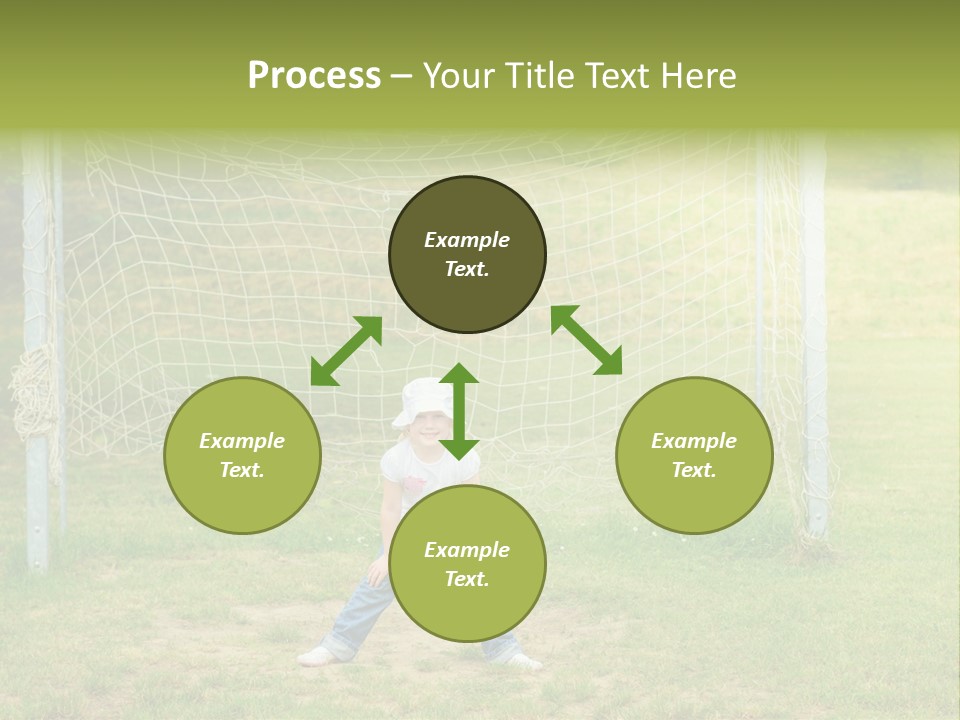 Process – Your Title Text Here

Example Text.

Example Text.

Example Text.

Example Text.